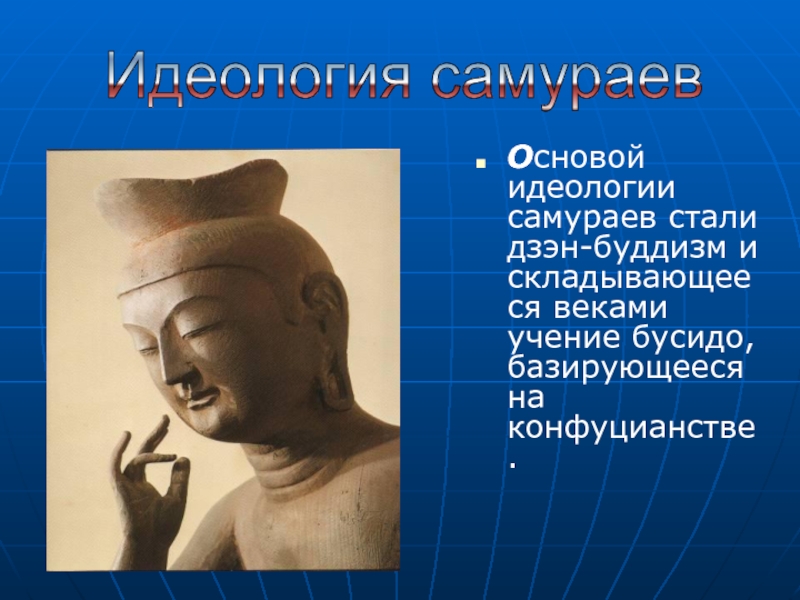 Идеология самураев

Основой идеологии самураев стали дзэн-буддизм и складывающееся веками учение бусидо, базирующееся на конфуцианстве.